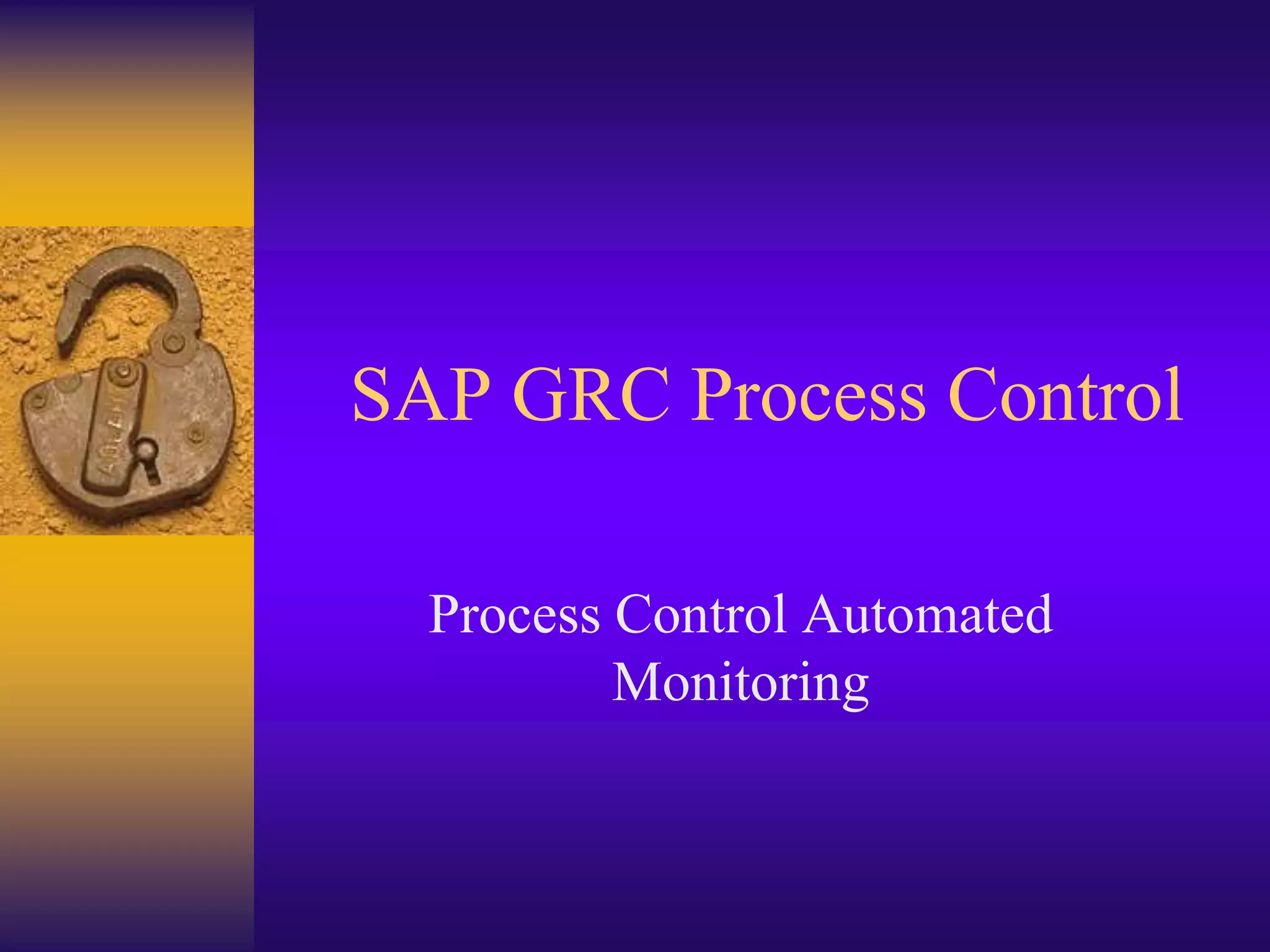 SAP GRC Process Control

Process Control Automated Monitoring